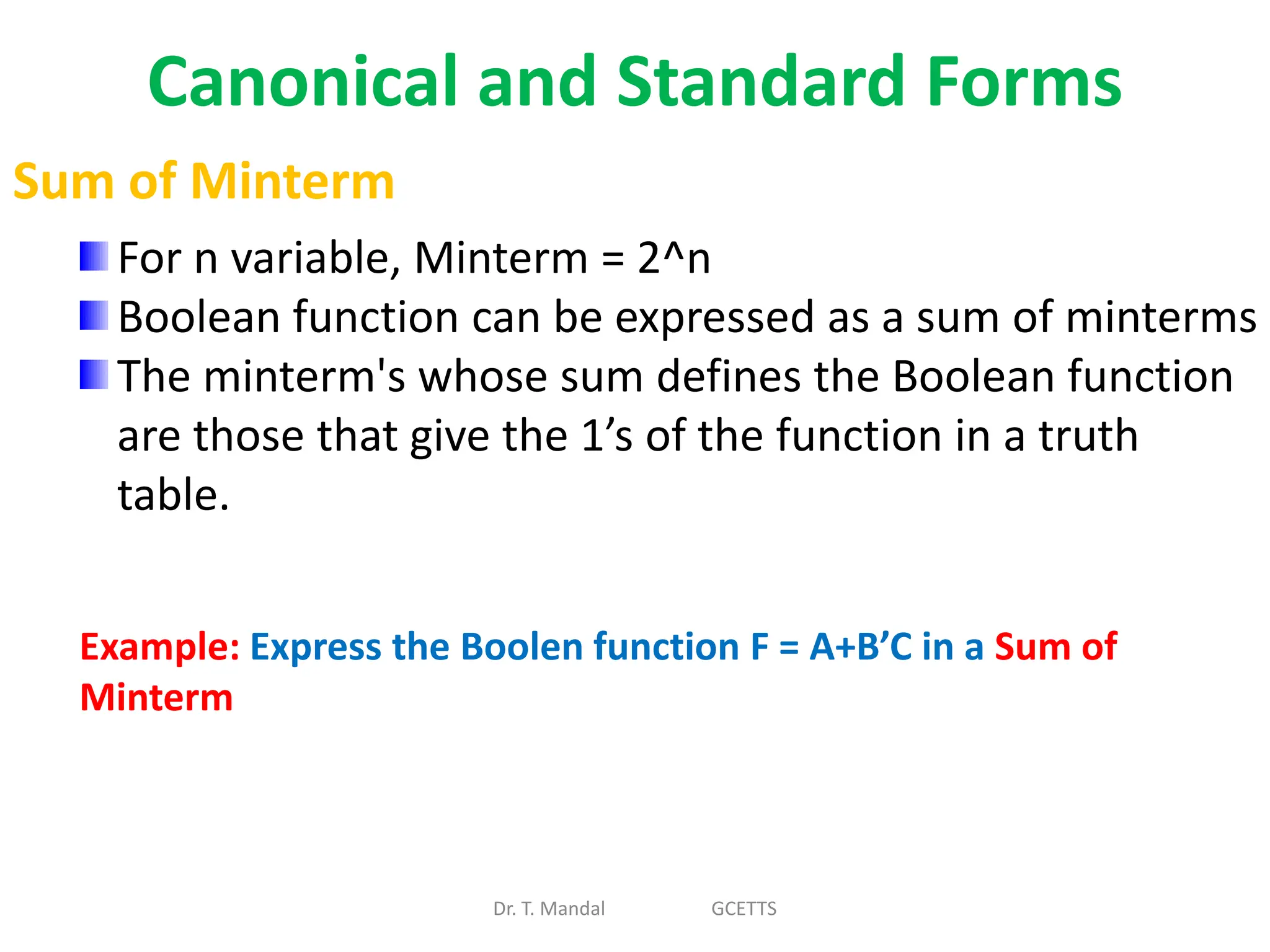 Canonical and Standard Forms

Sum of Minterm

For n variable, Minterm = 2^n

Boolean function can be expressed as a sum of minterms

The minterm's whose sum defines the Boolean function are those that give the 1’s of the function in a truth table.

Example: Express the Boolen function F = A+B’C in a Sum of Minterm

Dr. T. Mandal GCETTS